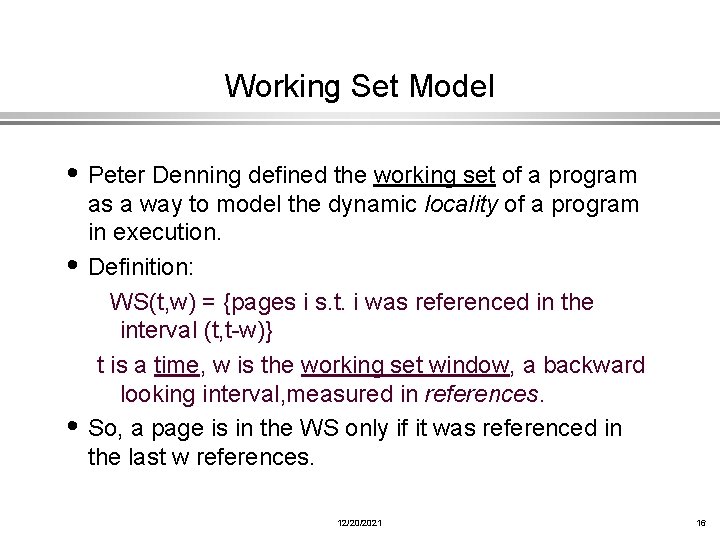 Working Set Model

• Peter Denning defined the working set of a program as a way to model the dynamic locality of a program in execution.

• Definition:

WS(t,w) = {pages i s.t. i was referenced in the interval (t,t-w)}

t is a time, w is the working set window, a backward looking interval,measured in references.

• So, a page is in the WS only if it was referenced in the last w references.

12/20/2021

16